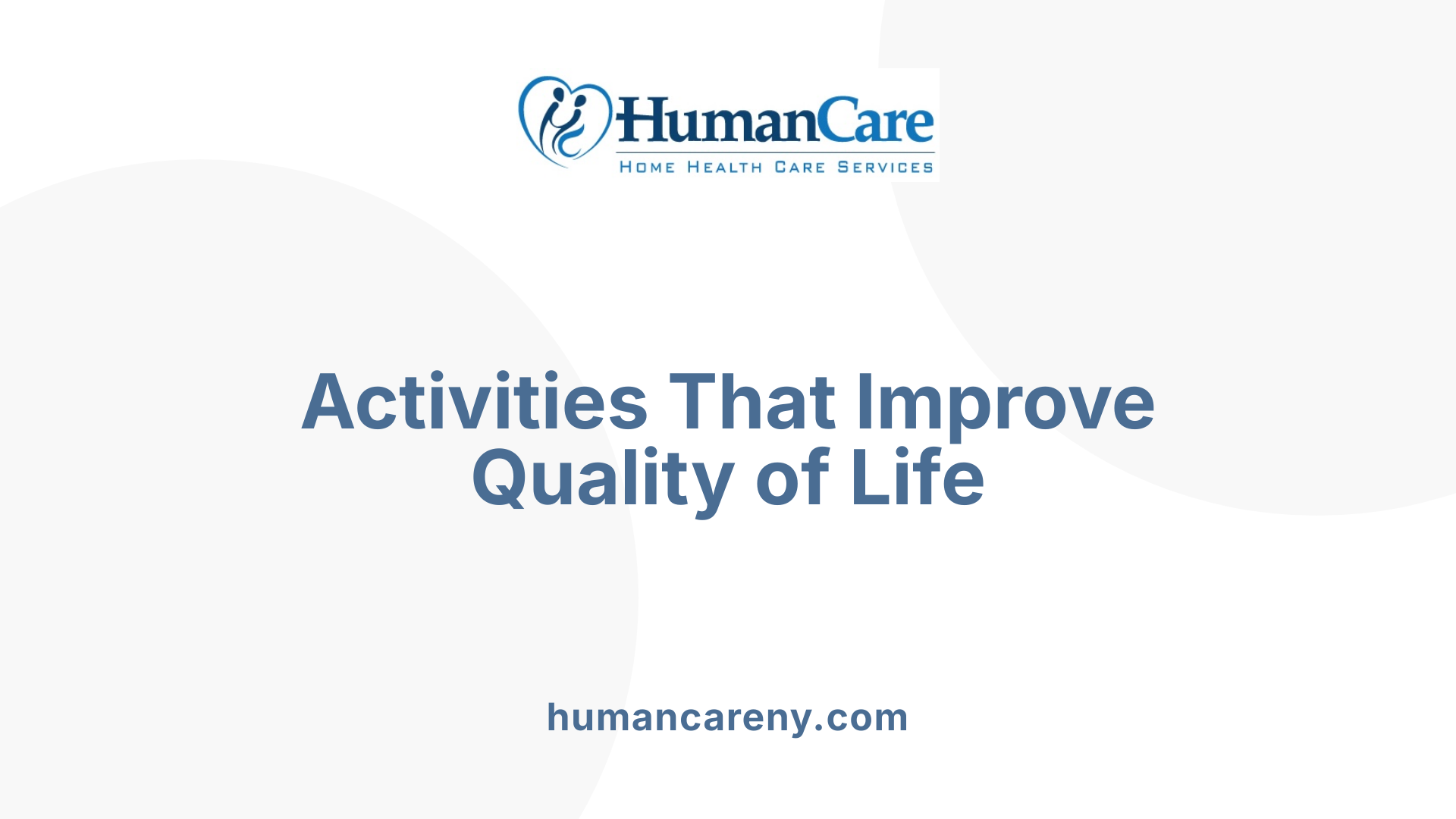 HumanCare
HOME HEALTH CARE SERVICES

Activities That Improve Quality of Life

humancareny.com